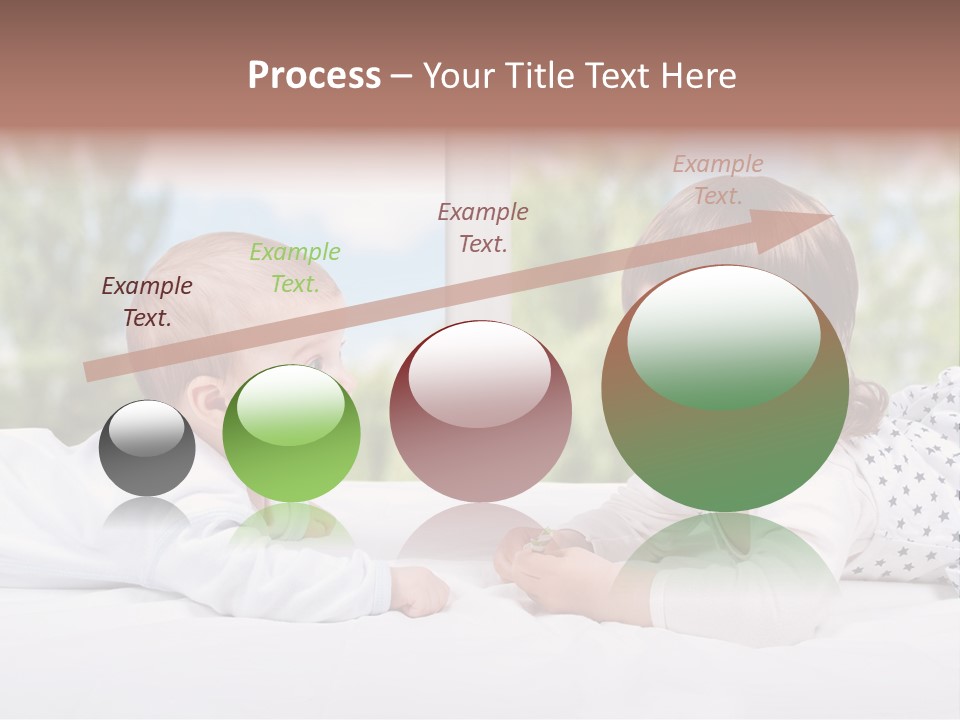 Process – Your Title Text Here

Example Text.

Example Text.

Example Text.

Example Text.